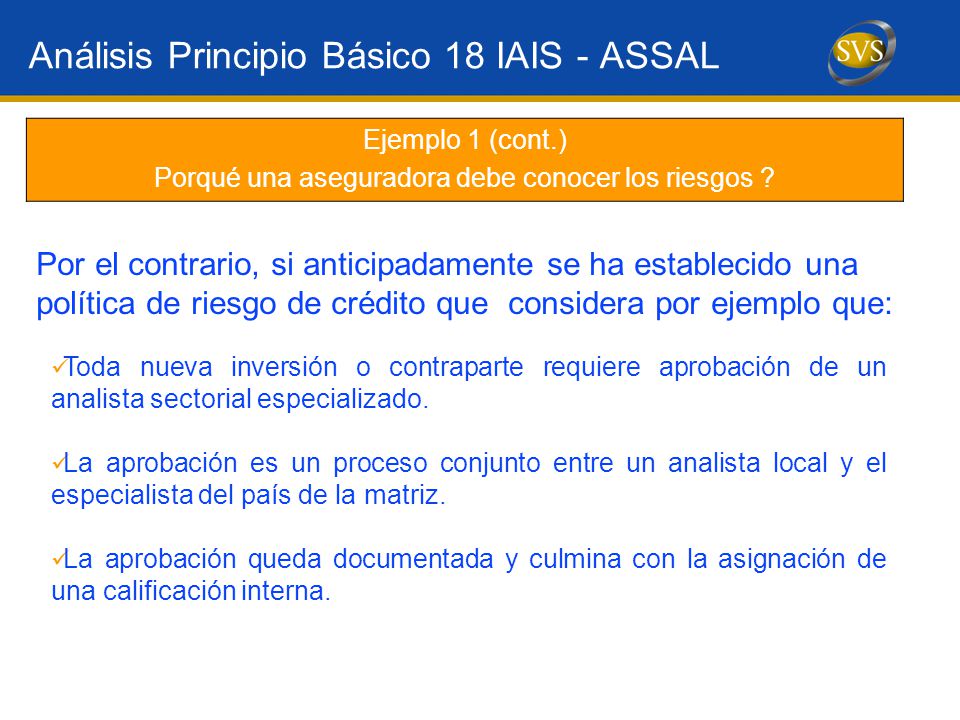 Análisis Principio Básico 18 IAIS - ASSAL

SVS

Ejemplo 1 (cont.)
Porqué una aseguradora debe conocer los riesgos ?

Por el contrario, si anticipadamente se ha establecido una política de riesgo de crédito que considera por ejemplo que:

✓Toda nueva inversión o contraparte requiere aprobación de un analista sectorial especializado.

✓La aprobación es un proceso conjunto entre un analista local y el especialista del país de la matriz.

✓La aprobación queda documentada y culmina con la asignación de una calificación interna.